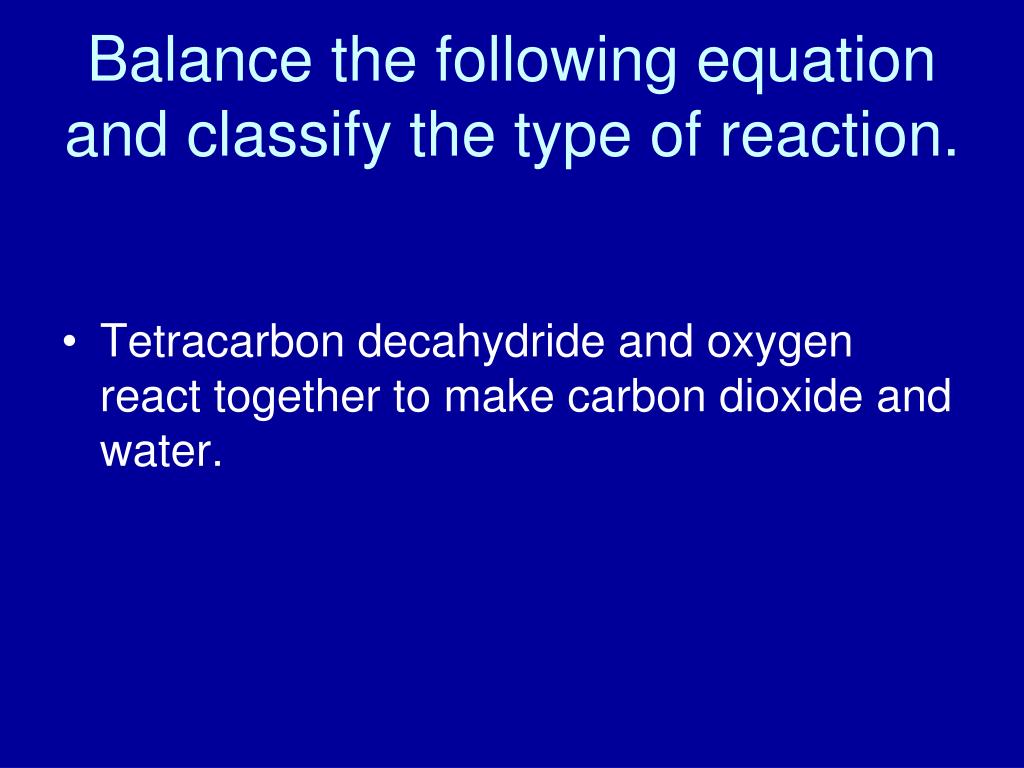 Balance the following equation and classify the type of reaction.

• Tetracarbon decahydride and oxygen react together to make carbon dioxide and water.